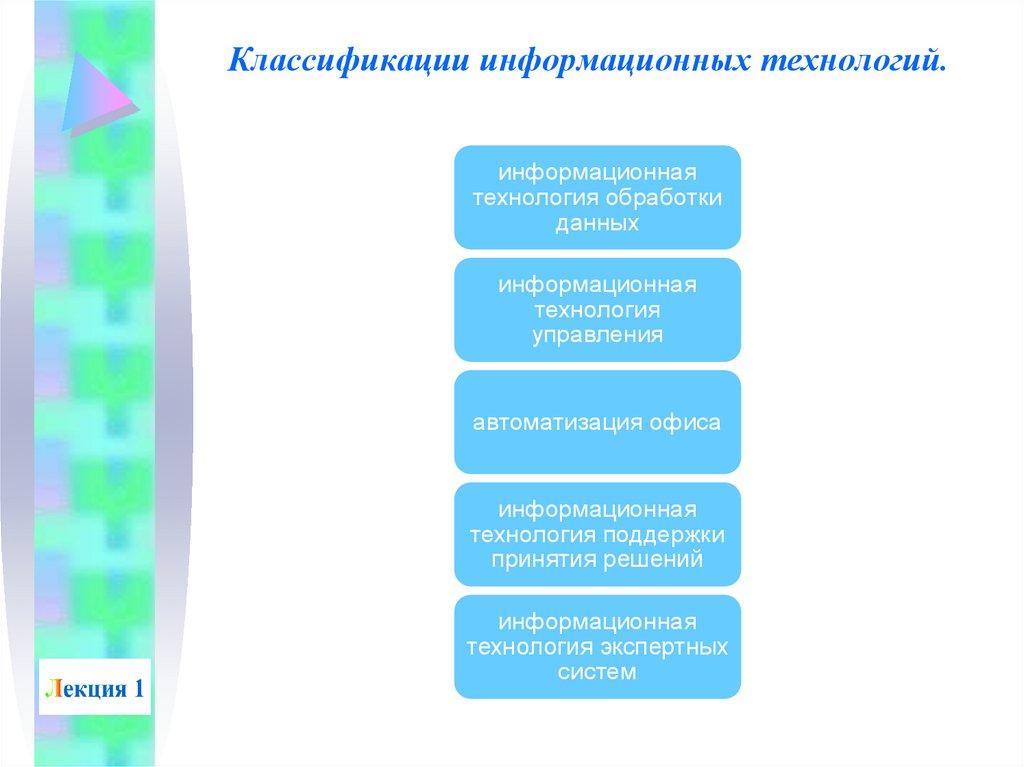 Классификации информационных технологий.

информационная технология обработки данных

информационная технология управления

автоматизация офиса

информационная технология поддержки принятия решений

информационная технология экспертных систем

Лекция 1